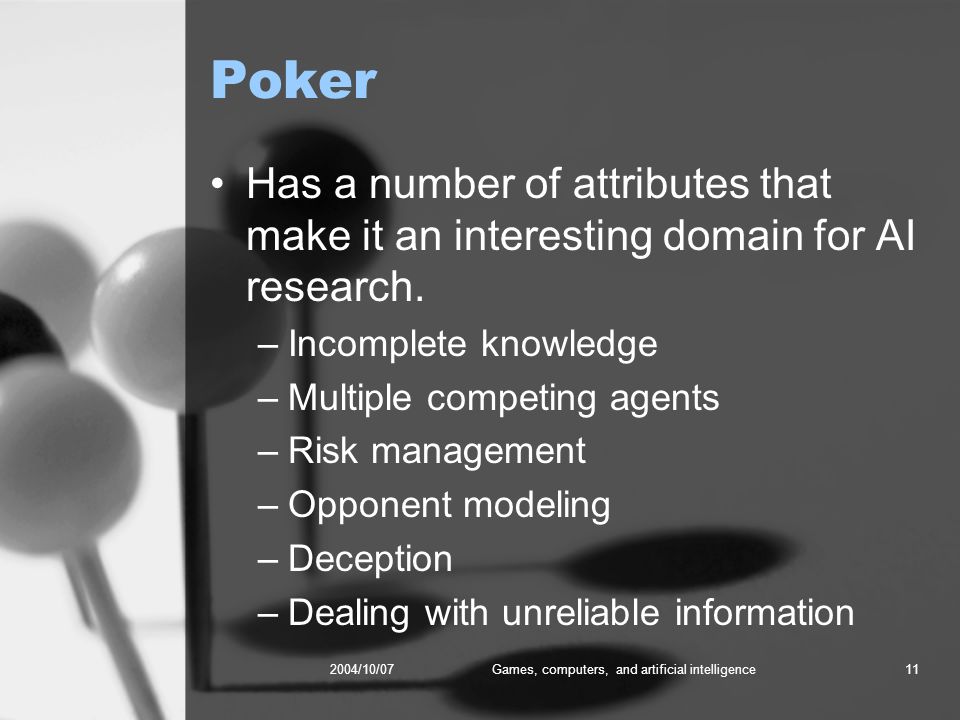 Poker

• Has a number of attributes that make it an interesting domain for AI research.
– Incomplete knowledge
– Multiple competing agents
– Risk management
– Opponent modeling
– Deception
– Dealing with unreliable information

2004/10/07 Games, computers, and artificial intelligence 11